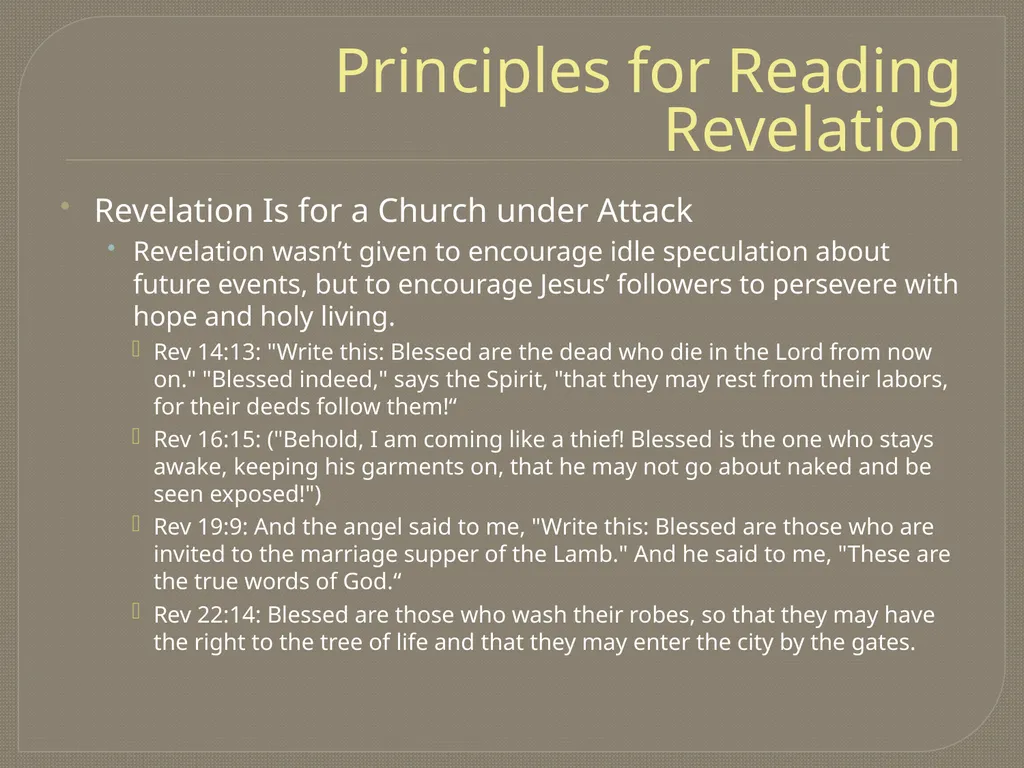 Principles for Reading Revelation

Revelation Is for a Church under Attack

Revelation wasn’t given to encourage idle speculation about future events, but to encourage Jesus’ followers to persevere with hope and holy living.

Rev 14:13: "Write this: Blessed are the dead who die in the Lord from now on." "Blessed indeed," says the Spirit, "that they may rest from their labors, for their deeds follow them!“

Rev 16:15: ("Behold, I am coming like a thief! Blessed is the one who stays awake, keeping his garments on, that he may not go about naked and be seen exposed!")

Rev 19:9: And the angel said to me, "Write this: Blessed are those who are invited to the marriage supper of the Lamb." And he said to me, "These are the true words of God.“

Rev 22:14: Blessed are those who wash their robes, so that they may have the right to the tree of life and that they may enter the city by the gates.